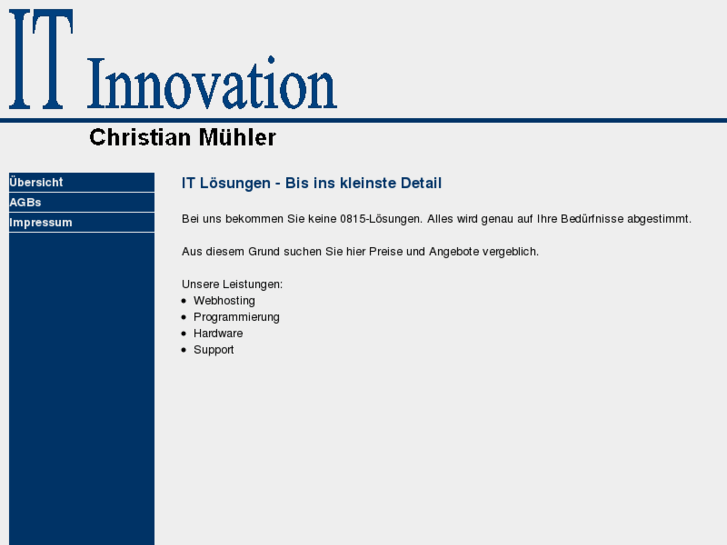 IT Innovation

Christian Mühler

Übersicht
AGBs
Impressum

IT Lösungen - Bis ins kleinste Detail

Bei uns bekommen Sie keine 0815-Lösungen. Alles wird genau auf Ihre Bedürfnisse abgestimmt.

Aus diesem Grund suchen Sie hier Preise und Angebote vergeblich.

Unsere Leistungen:
- Webhosting
- Programmierung
- Hardware
- Support